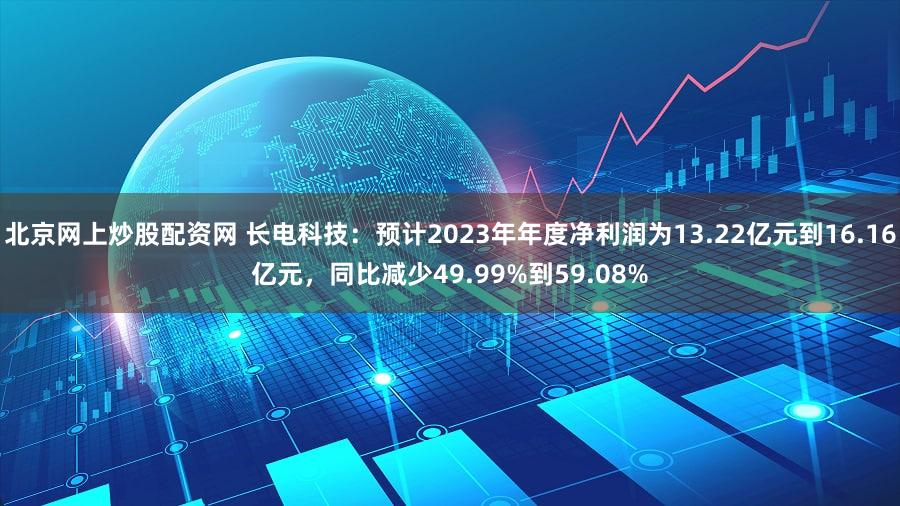 北京网上炒股配资网 长电科技：预计2023年年度净利润为13.22亿元到16.16亿元，同比减少49.99%到59.08%